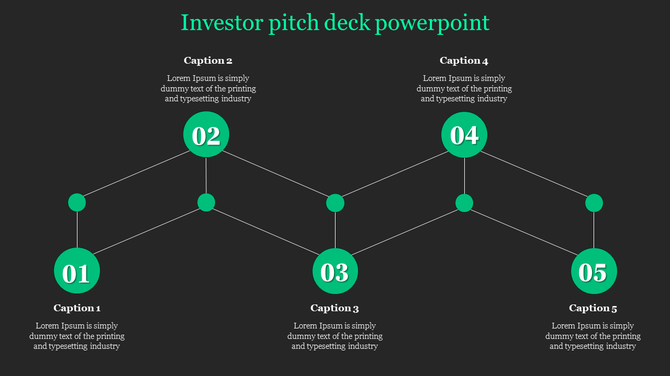 Investor pitch deck powerpoint

Caption 2

Lorem Ipsum is simply dummy text of the printing and typesetting industry

Caption 4

Lorem Ipsum is simply dummy text of the printing and typesetting industry

02

04

01

03

05

Caption 1

Lorem Ipsum is simply dummy text of the printing and typesetting industry

Caption 3

Lorem Ipsum is simply dummy text of the printing and typesetting industry

Caption 5

Lorem Ipsum is simply dummy text of the printing and typesetting industry